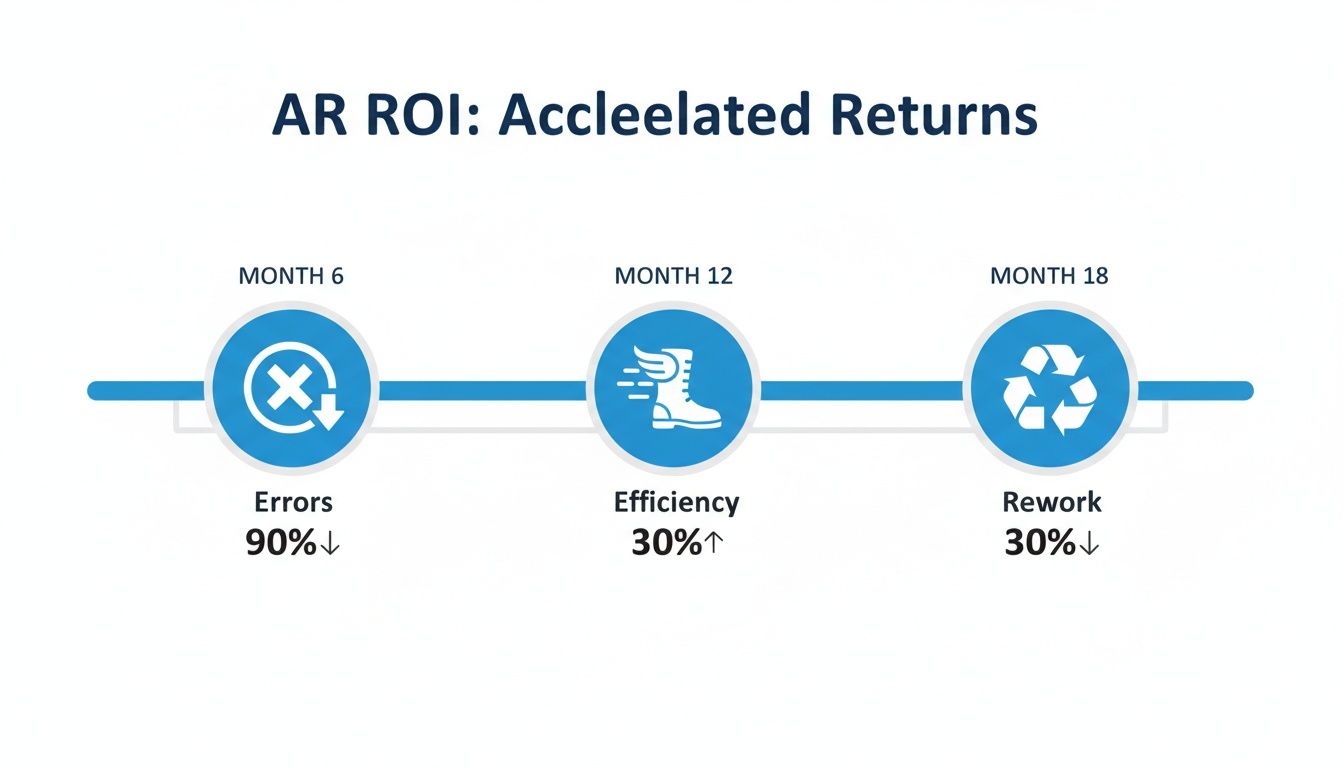 AR ROI: Accleelated Returns

MONTH 6

Errors
90%↓

MONTH 12

Efficiency
30%↑

MONTH 18

Rework
30%↓